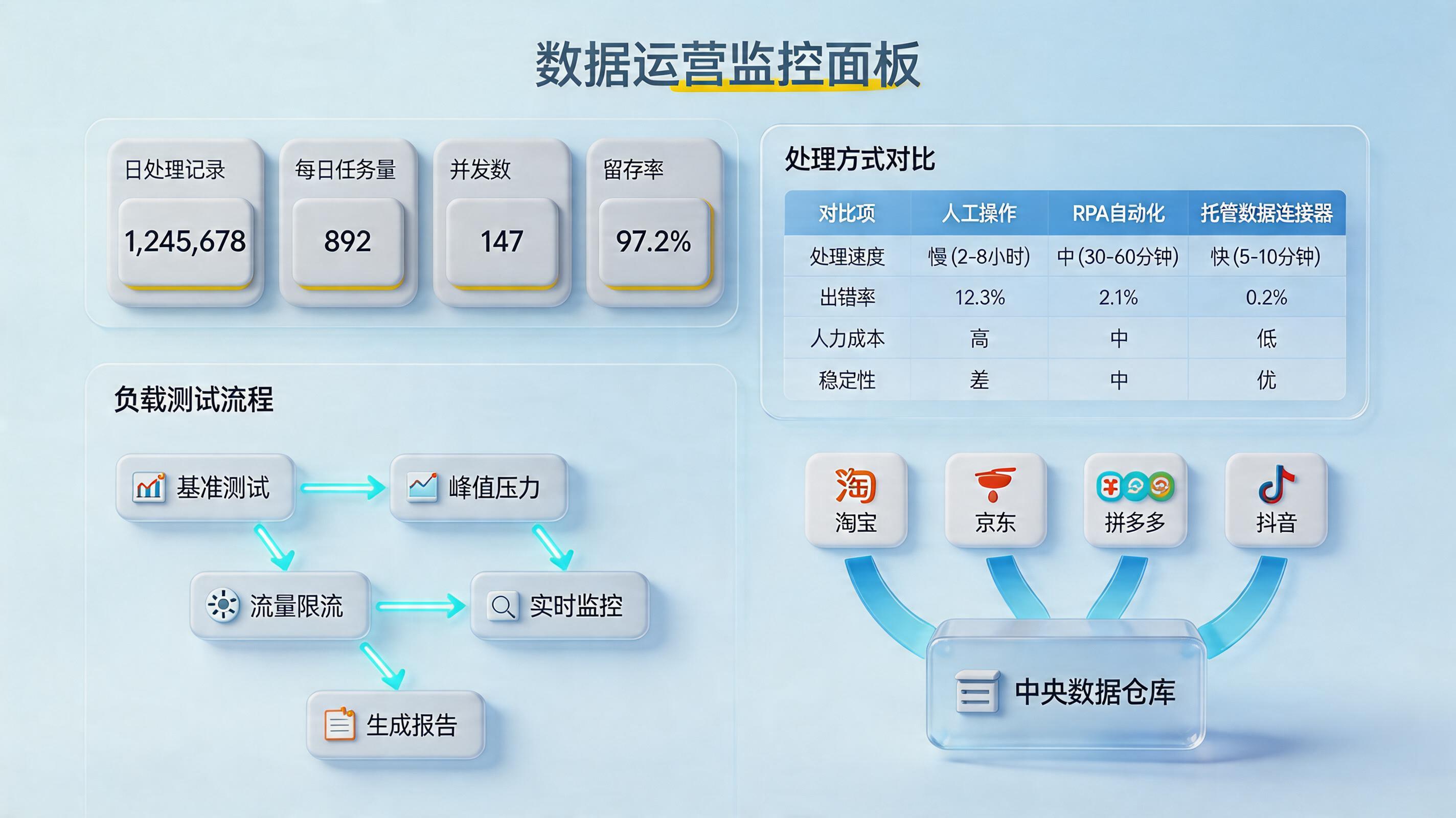 数据运营监控面板

日处理记录
1,245,678

每日任务量
892

并发数
147

留存率
97.2%

处理方式对比

| 对比项 | 人工操作 | RPA自动化 | 托管数据连接器 |
|---|---|---|---|
| 处理速度 | 慢 (2-8小时) | 中 (30-60分钟) | 快 (5-10分钟) |
| 出错率 | 12.3% | 2.1% | 0.2% |
| 人力成本 | 高 | 中 | 低 |
| 稳定性 | 差 | 中 | 优 |

负载测试流程

基准测试
峰值压力
流量限流
实时监控
生成报告

淘
淘宝
京东
拼多多
抖音

中央数据仓库